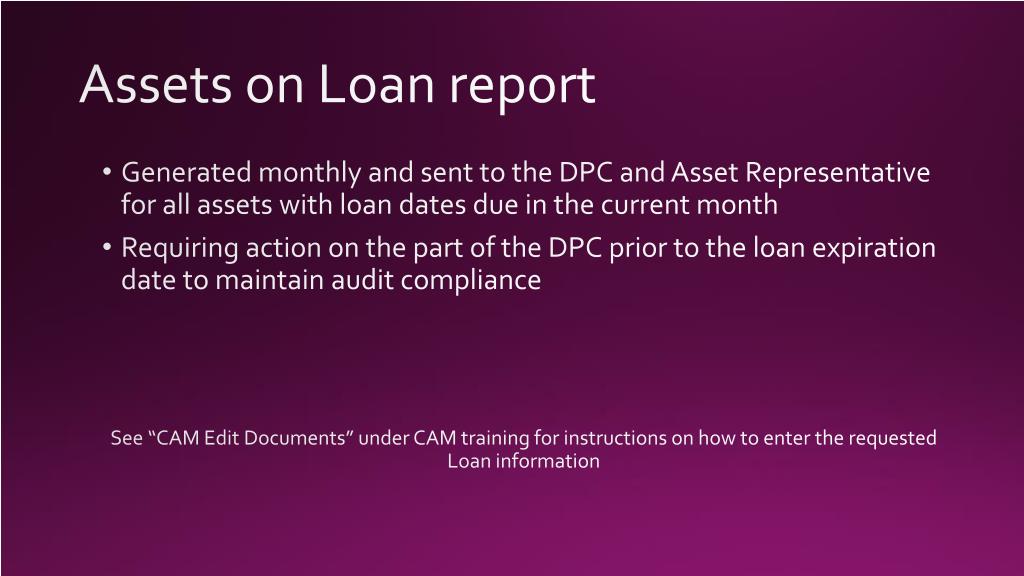 Assets on Loan report

• Generated monthly and sent to the DPC and Asset Representative for all assets with loan dates due in the current month
• Requiring action on the part of the DPC prior to the loan expiration date to maintain audit compliance

See “CAM Edit Documents” under CAM training for instructions on how to enter the requested Loan information